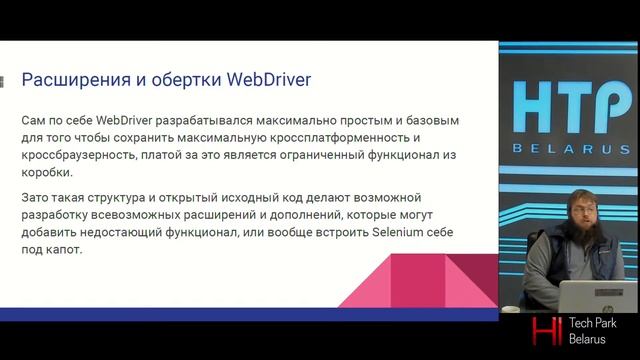 Расширения и обертки WebDriver

Сам по себе WebDriver разрабатывался максимально простым и базовым для того чтобы сохранить максимальную кроссплатформенность и кроссбраузерность, платой за это является ограниченный функционал из коробки.

Зато такая структура и открытый исходный код делают возможной разработку всевозможных расширений и дополнений, которые могут добавить недостающий функционал, или вообще встроить Selenium себе под капот.

HTP
BELARUS

Hi Tech Park Belarus